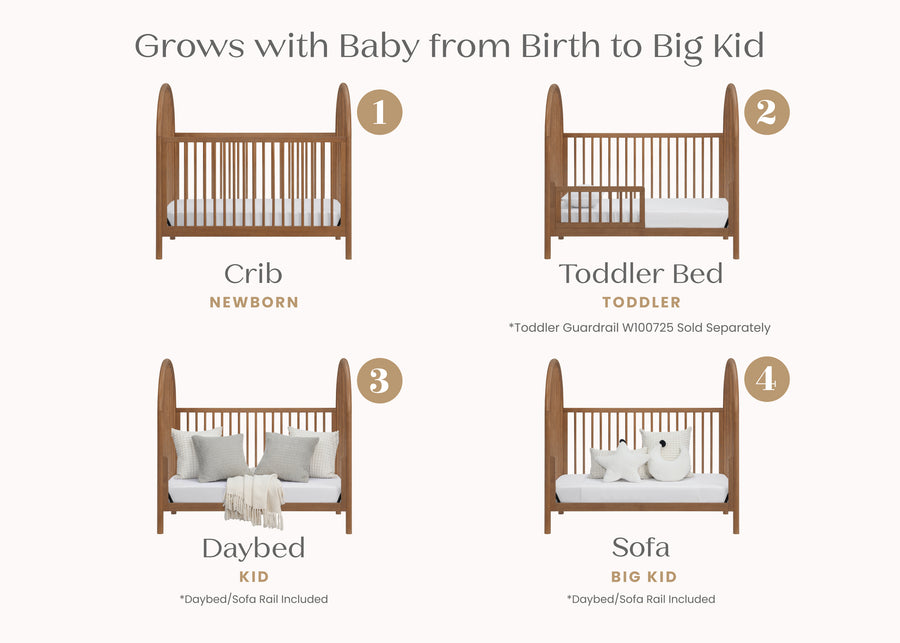 Grows with Baby from Birth to Big Kid

1

Crib
NEWBORN

2

Toddler Bed
TODDLER
*Toddler Guardrail W100725 Sold Separately

3

Daybed
KID
*Daybed/Sofa Rail Included

4

Sofa
BIG KID
*Daybed/Sofa Rail Included